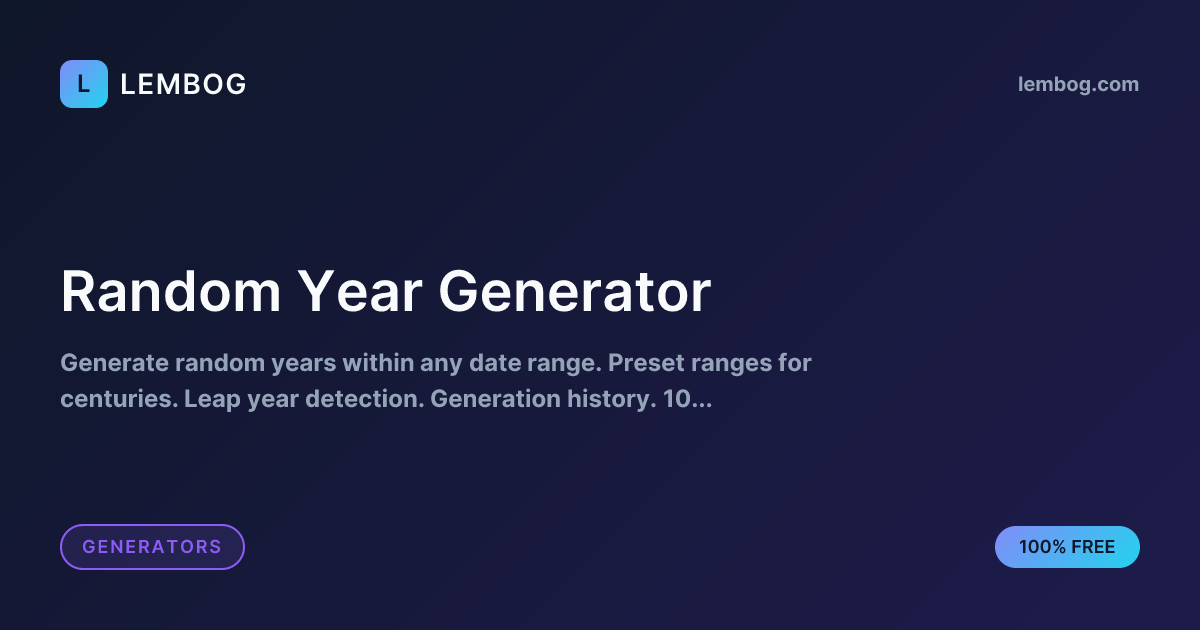 L LEMBOG

lembog.com

Random Year Generator

Generate random years within any date range. Preset ranges for centuries. Leap year detection. Generation history. 10...

GENERATORS

100% FREE